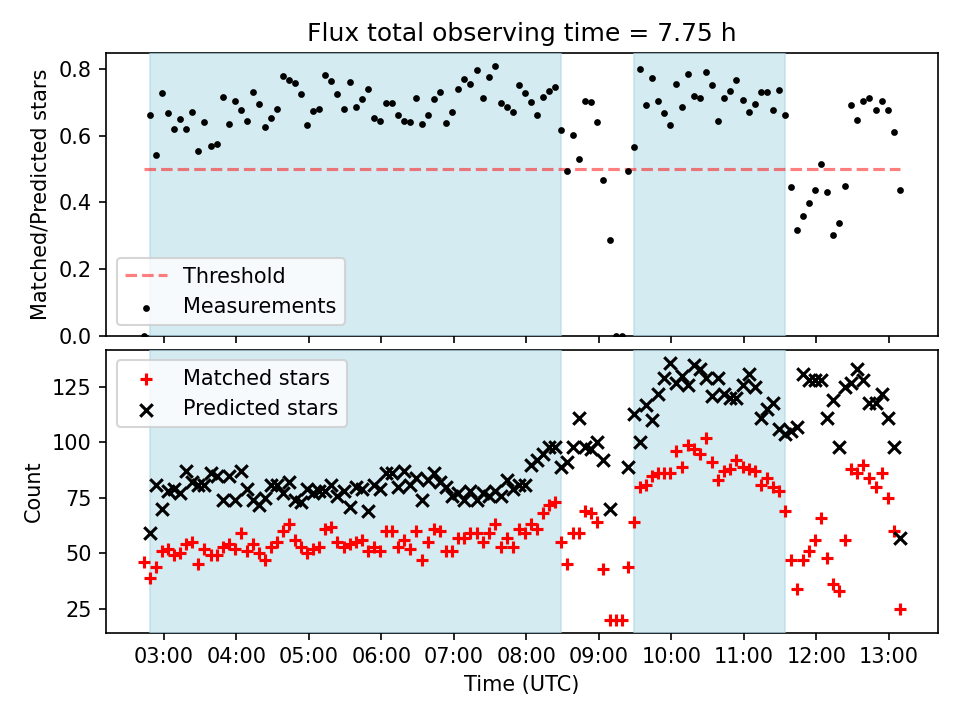 Flux total observing time = 7.75 h

Matched/Predicted stars

0.8
0.6
0.4
0.2
0.0

Threshold
Measurements

Matched stars
Predicted stars

Count

125
100
75
50
25

03:00 04:00 05:00 06:00 07:00 08:00 09:00 10:00 11:00 12:00 13:00

Time (UTC)